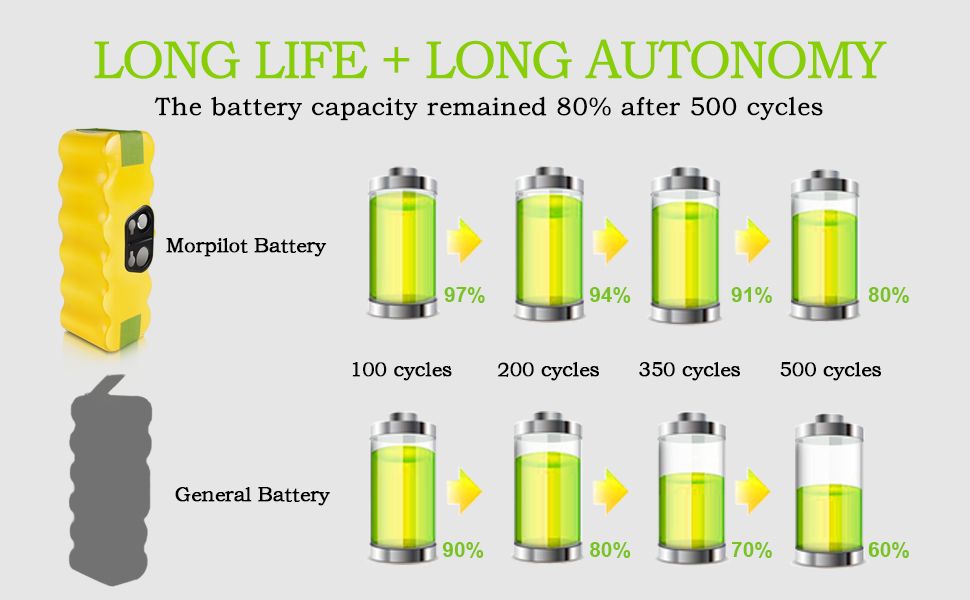 LONG LIFE + LONG AUTONOMY
The battery capacity remained 80% after 500 cycles

Morpilot Battery

97%
94%
91%
80%

100 cycles
200 cycles
350 cycles
500 cycles

General Battery

90%
80%
70%
60%